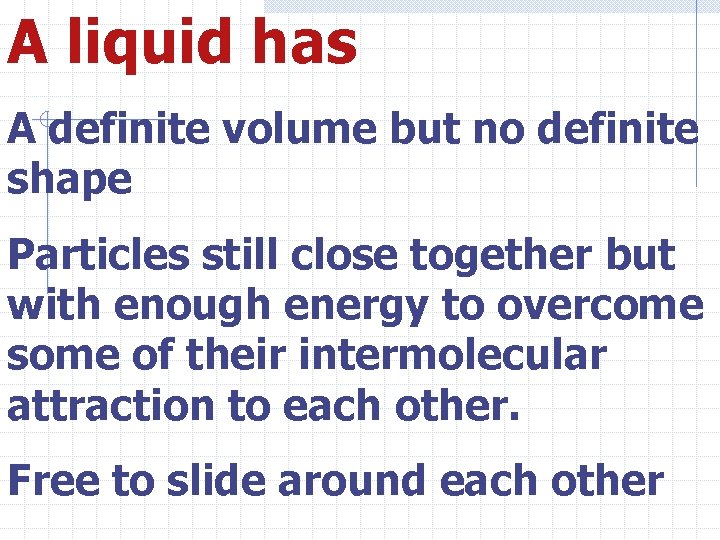 A liquid has

A definite volume but no definite shape

Particles still close together but with enough energy to overcome some of their intermolecular attraction to each other.

Free to slide around each other